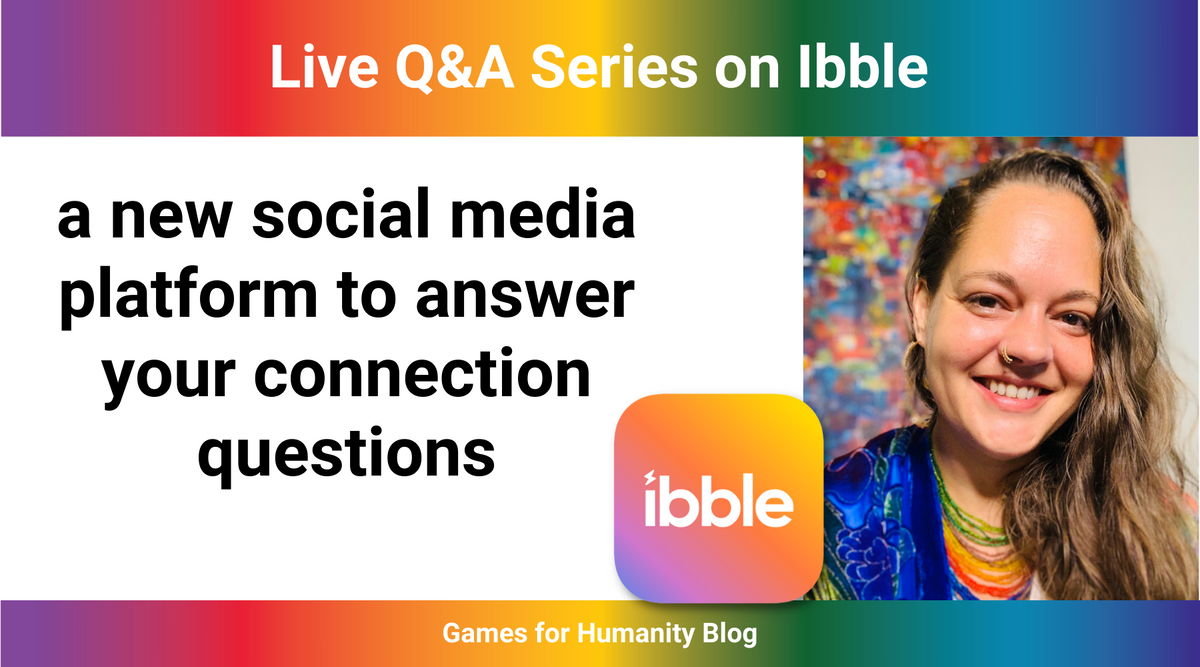 Live Q&A Series on Ibble

a new social media platform to answer your connection questions

ibble

Games for Humanity Blog